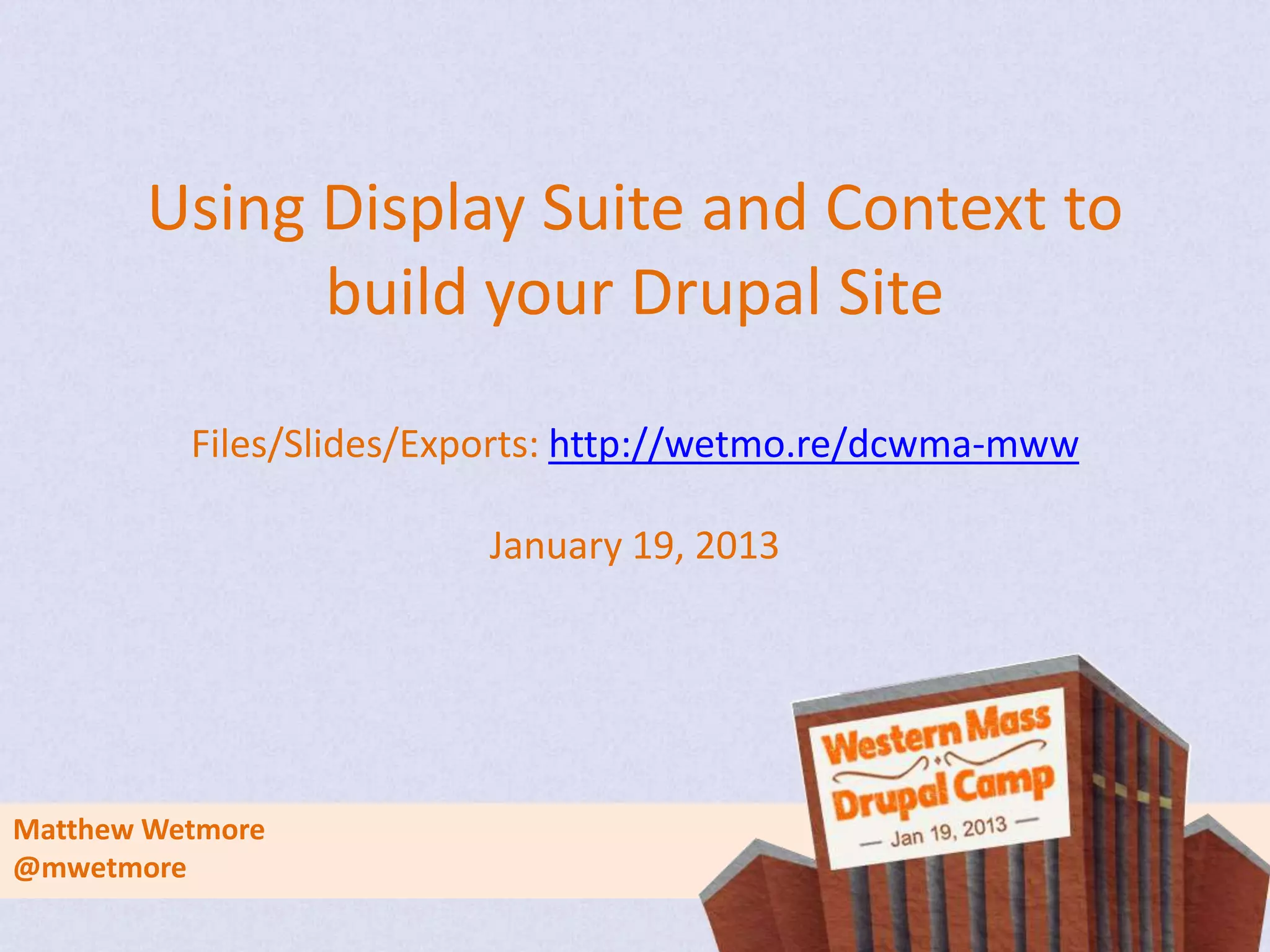 Using Display Suite and Context to build your Drupal Site

Files/Slides/Exports: http://wetmo.re/dcwma-mww

January 19, 2013

Matthew Wetmore
@mwetmore

Western Mass
Drupal Camp
— Jan 19, 2013 —